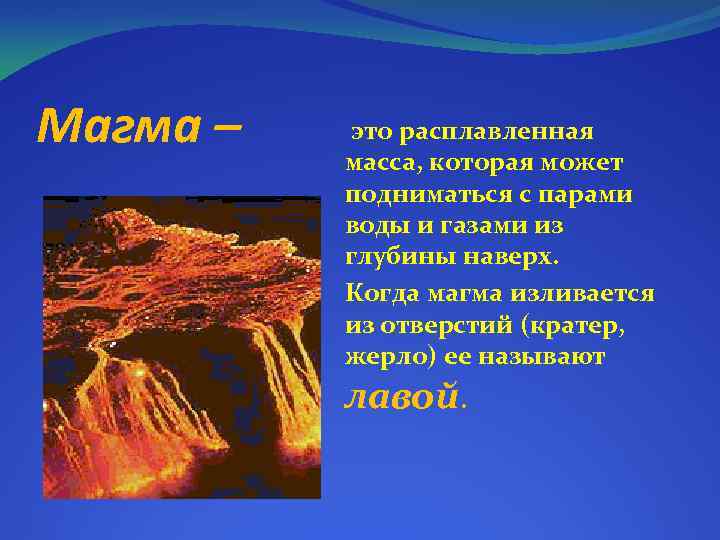 Магма –

это расплавленная масса, которая может подниматься с парами воды и газами из глубины наверх.

Когда магма изливается из отверстий (кратер, жерло) ее называют лавой.